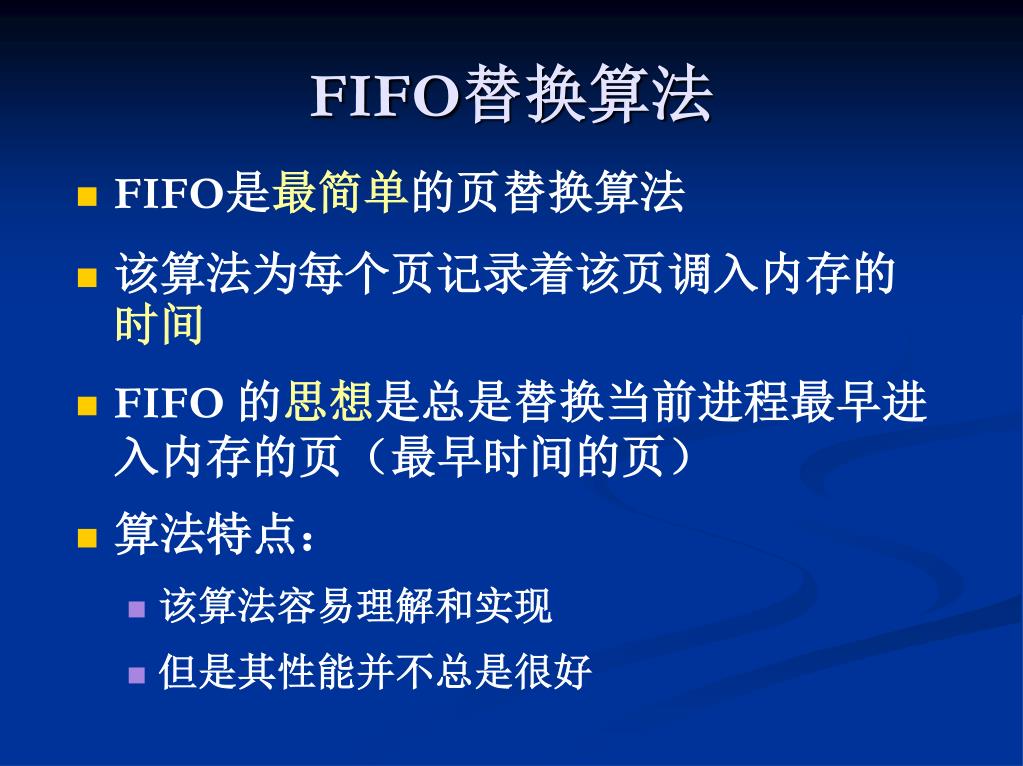 FIFO替换算法

FIFO是最简单的页替换算法

该算法为每个页记录着该页调入内存的时间

FIFO 的思想是总是替换当前进程最早进入内存的页（最早时间的页）

算法特点：

该算法容易理解和实现

但是其性能并不总是很好